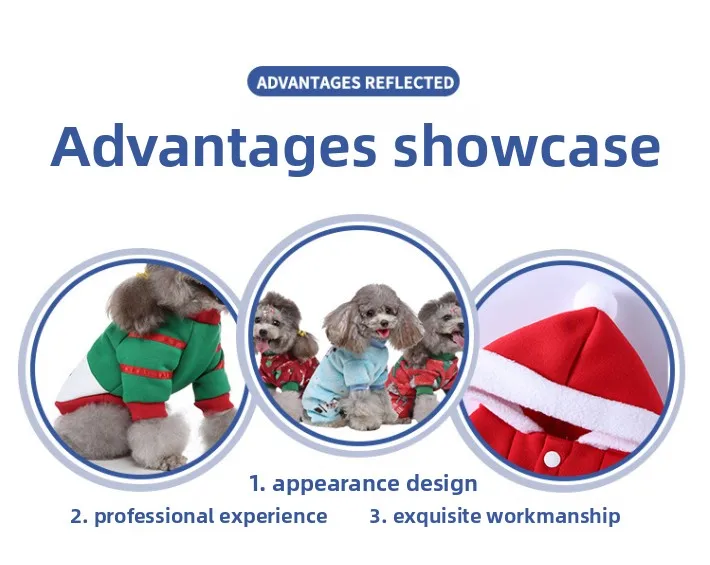 ADVANTAGES REFLECTED

Advantages showcase

1. appearance design

2. professional experience

3. exquisite workmanship